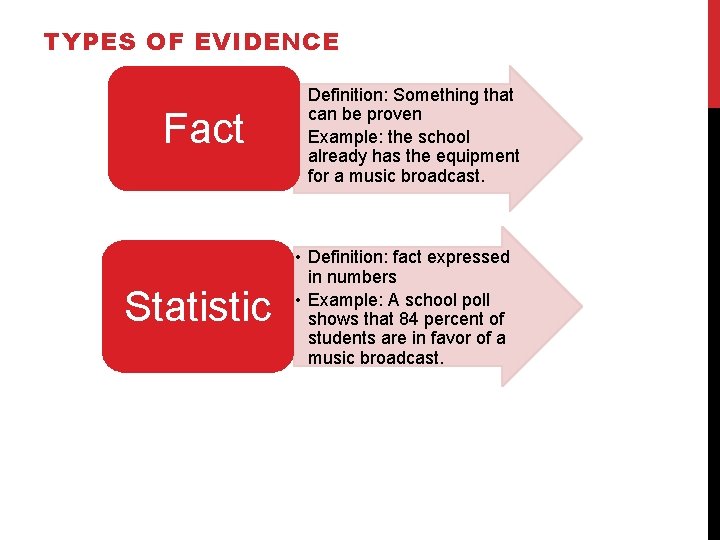 TYPES OF EVIDENCE

Fact

Definition: Something that can be proven
Example: the school already has the equipment for a music broadcast.

Statistic

• Definition: fact expressed in numbers
• Example: A school poll shows that 84 percent of students are in favor of a music broadcast.